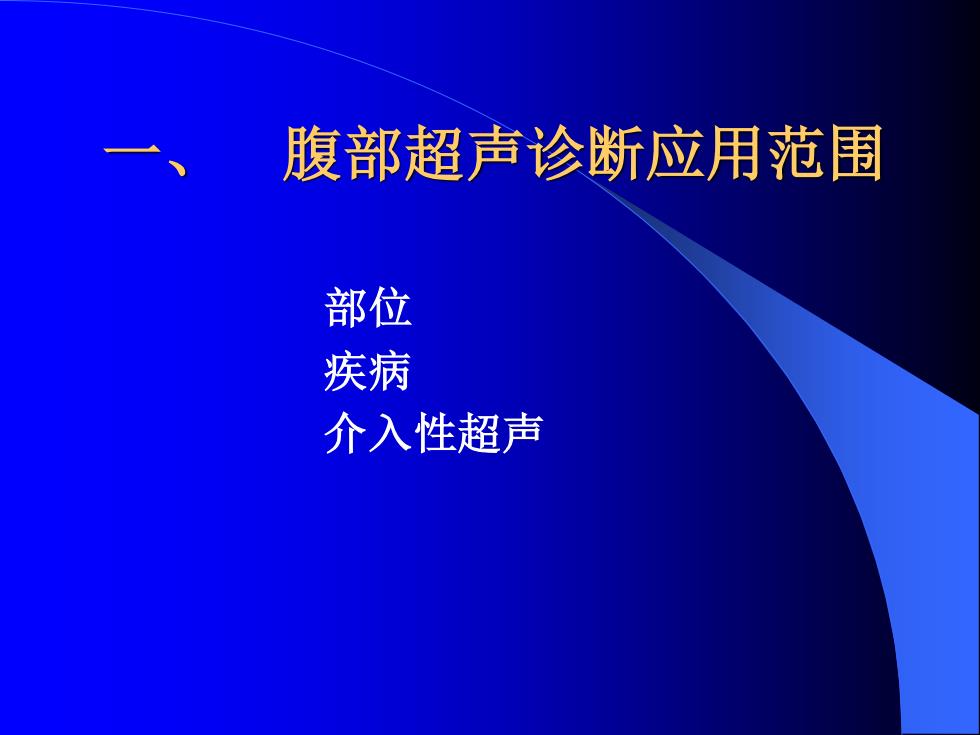 一、 腹部超声诊断应用范围

部位
疾病
介入性超声